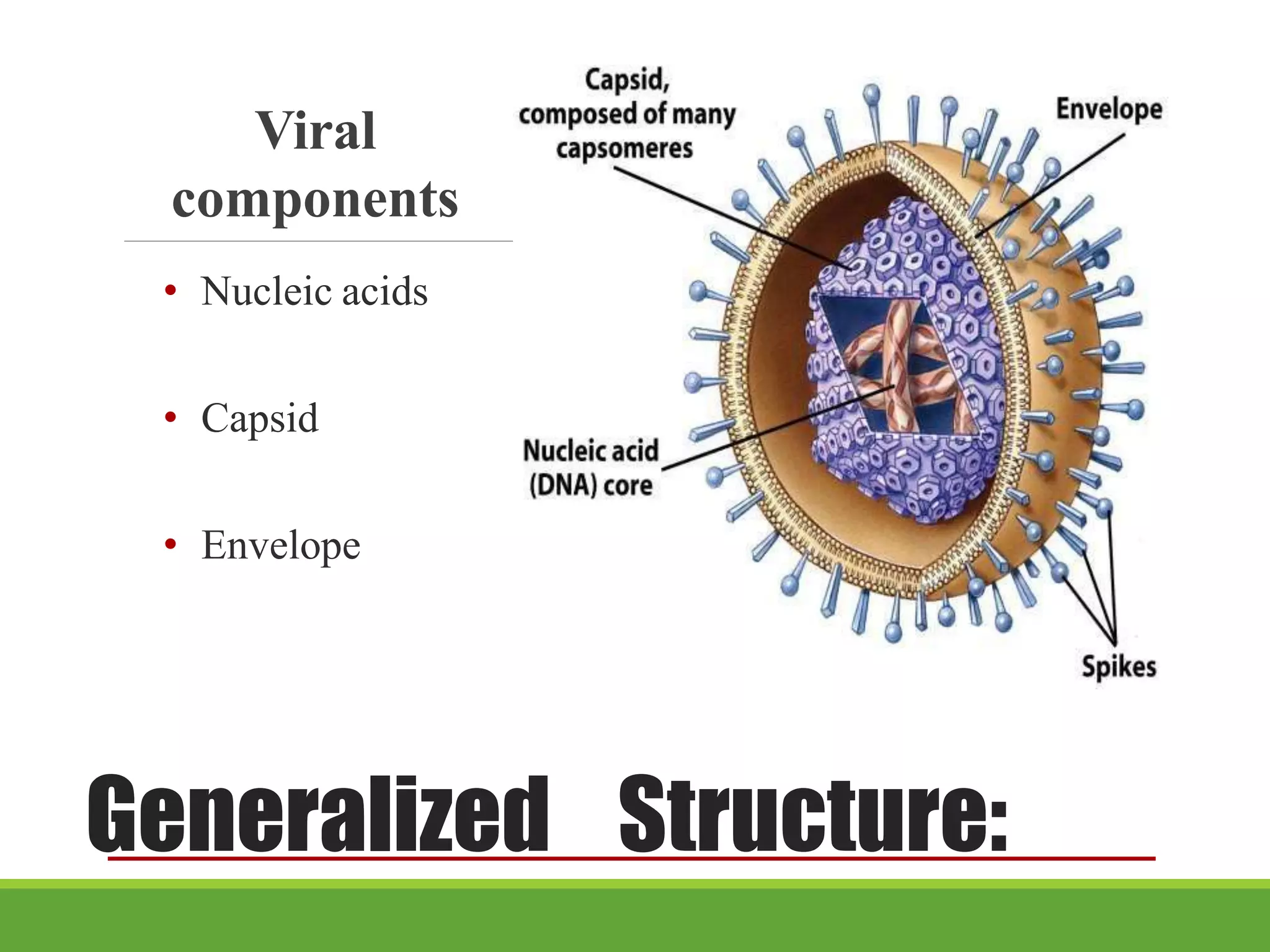 Viral components

• Nucleic acids

• Capsid

• Envelope

Capsid, composed of many capsomeres

Envelope

Nucleic acid (DNA) core

Spikes

Generalized Structure: